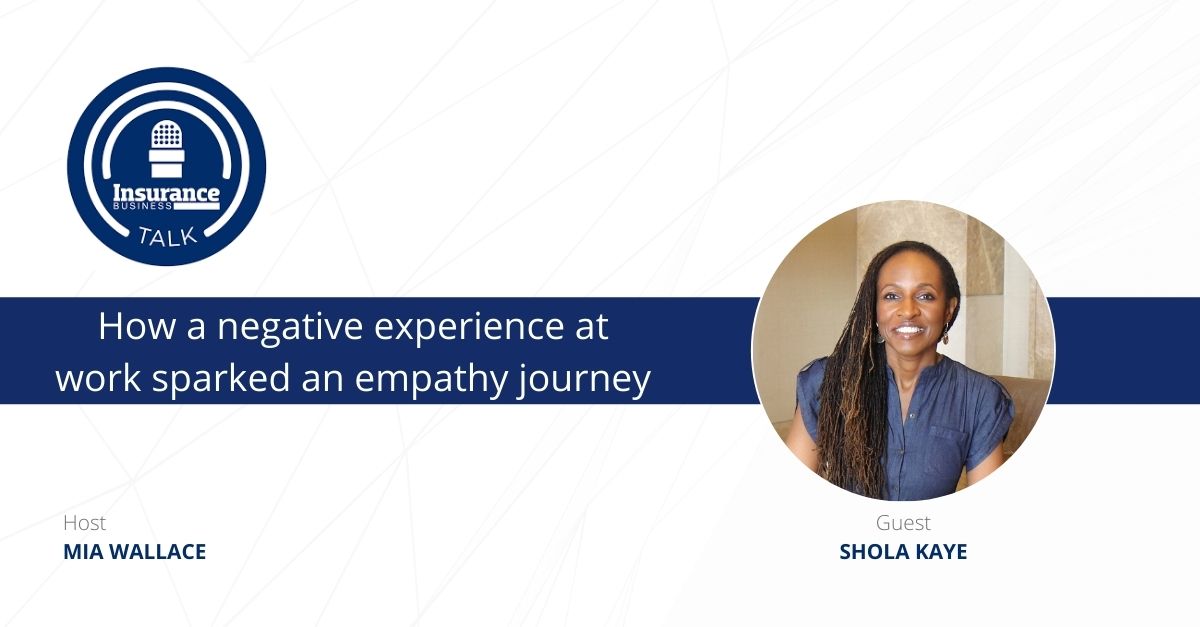 Insurance
BUSINESS
TALK

How a negative experience at work sparked an empathy journey

Host
MIA WALLACE

Guest
SHOLA KAYE